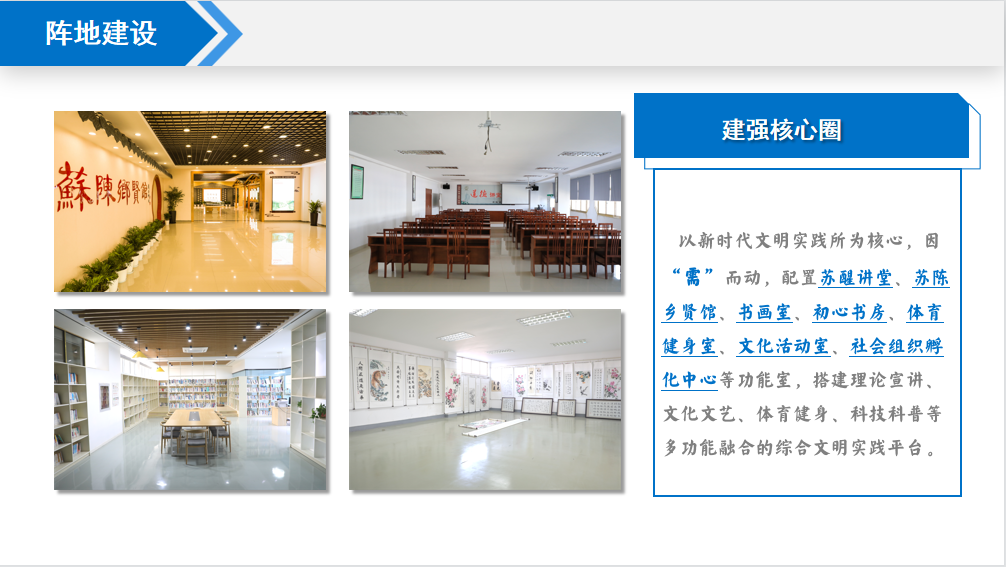 阵地建设

蘇陳鄉賢館

建强核心圈

以新时代文明实践所为核心，因“需”而动，配置苏醒讲堂、苏陈乡贤馆、书画室、初心书房、体育健身室、文化活动室、社会组织孵化中心等功能室，搭建理论宣讲、文化文艺、体育健身、科技科普等多功能融合的综合文明实践平台。